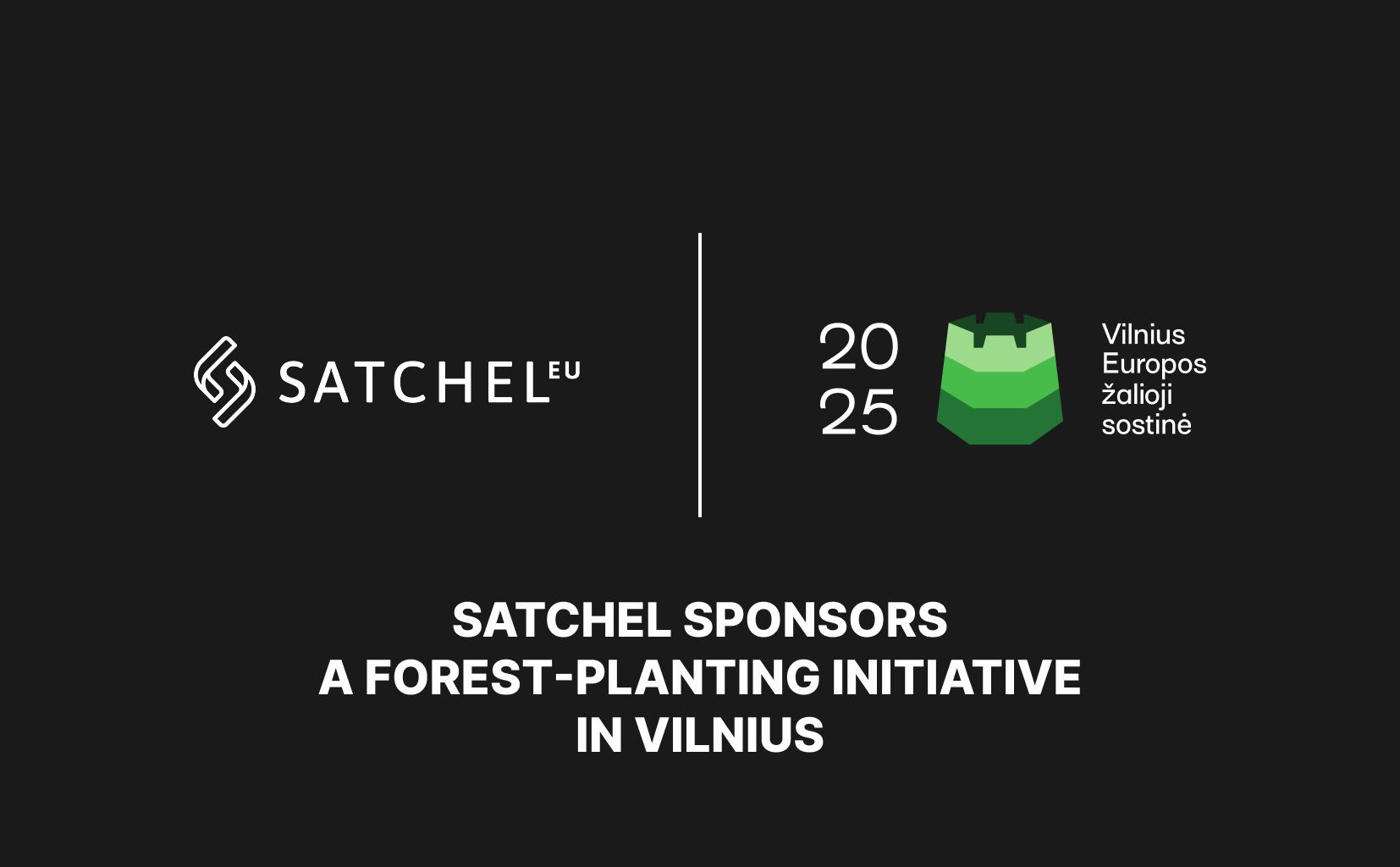 SATCHEL EU

20
25

Vilnius
Europos
žalioji
sostinė

SATCHEL SPONSORS
A FOREST-PLANTING INITIATIVE
IN VILNIUS